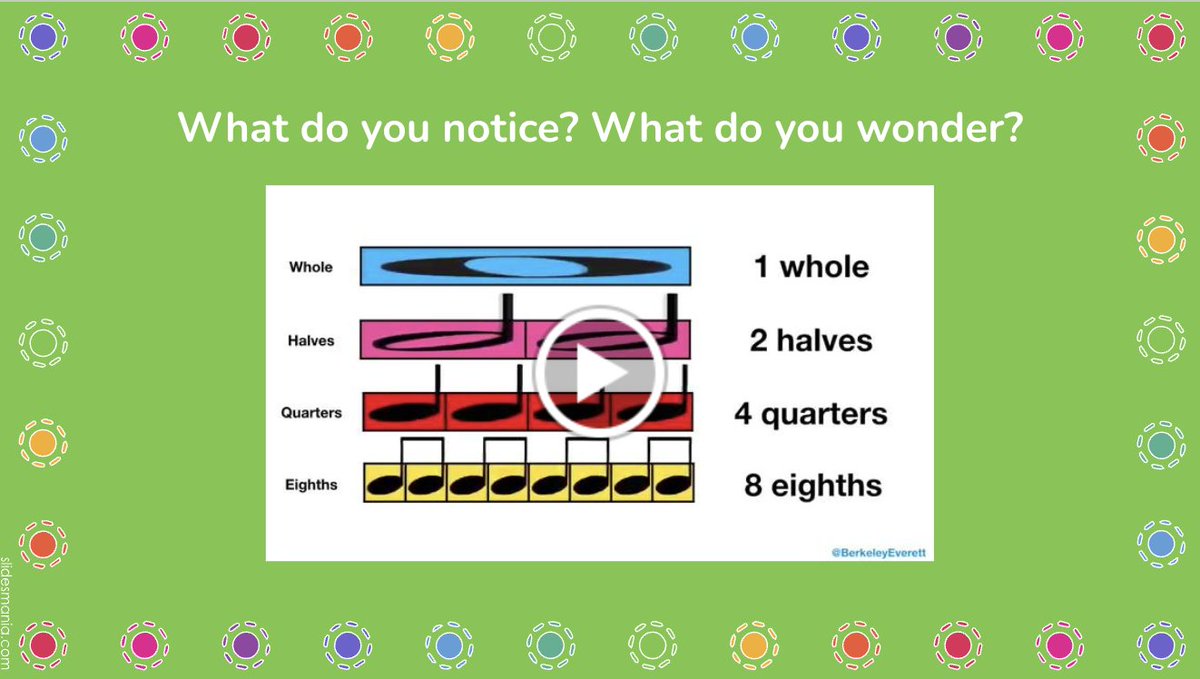 What do you notice? What do you wonder?

Whole
1 whole

Halves
2 halves

Quarters
4 quarters

Eighths
8 eighths

@BerkeleyEverett

slidesmania.com